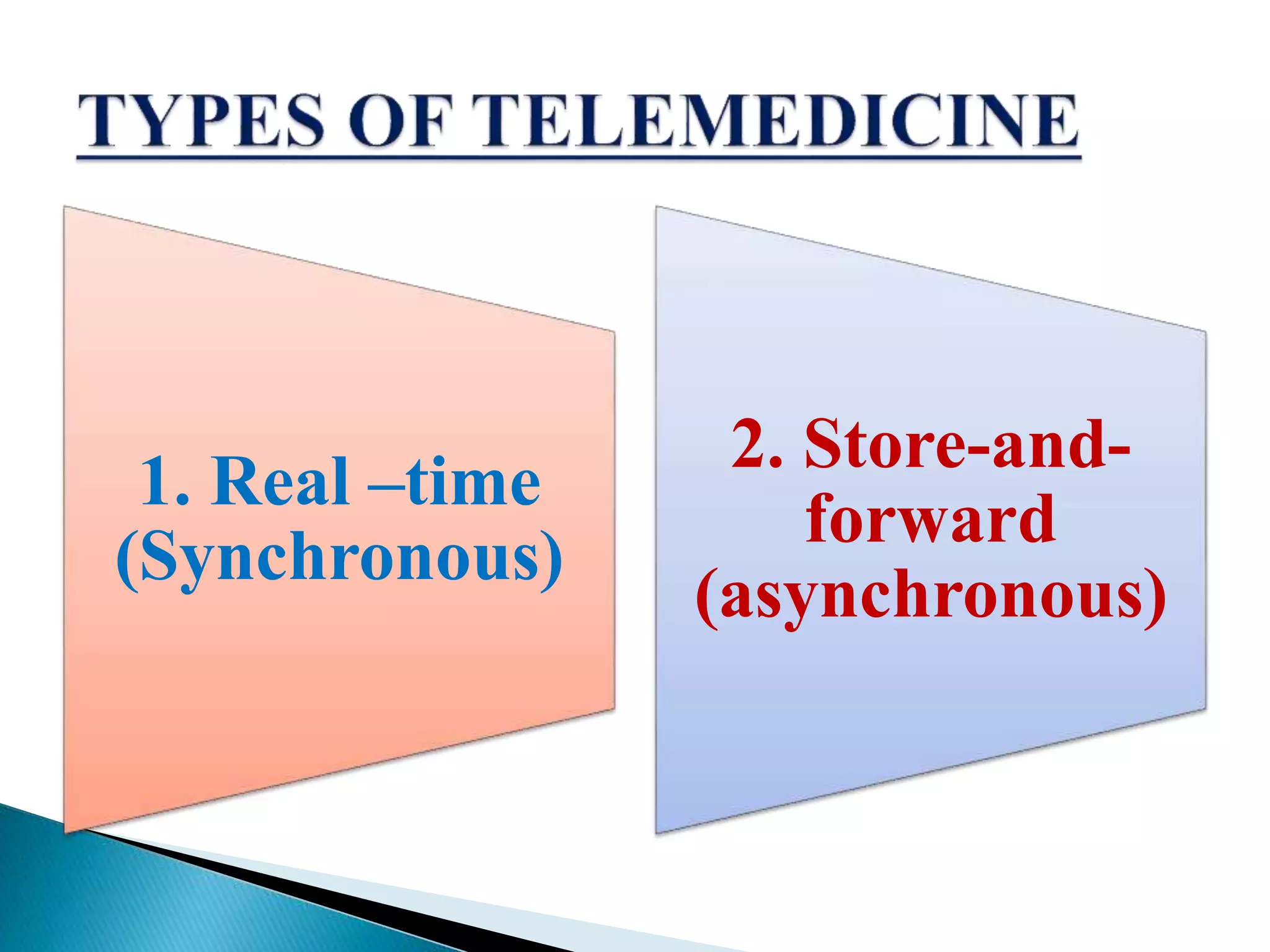 TYPES OF TELEMEDICINE

1. Real –time (Synchronous)

2. Store-and-forward (asynchronous)